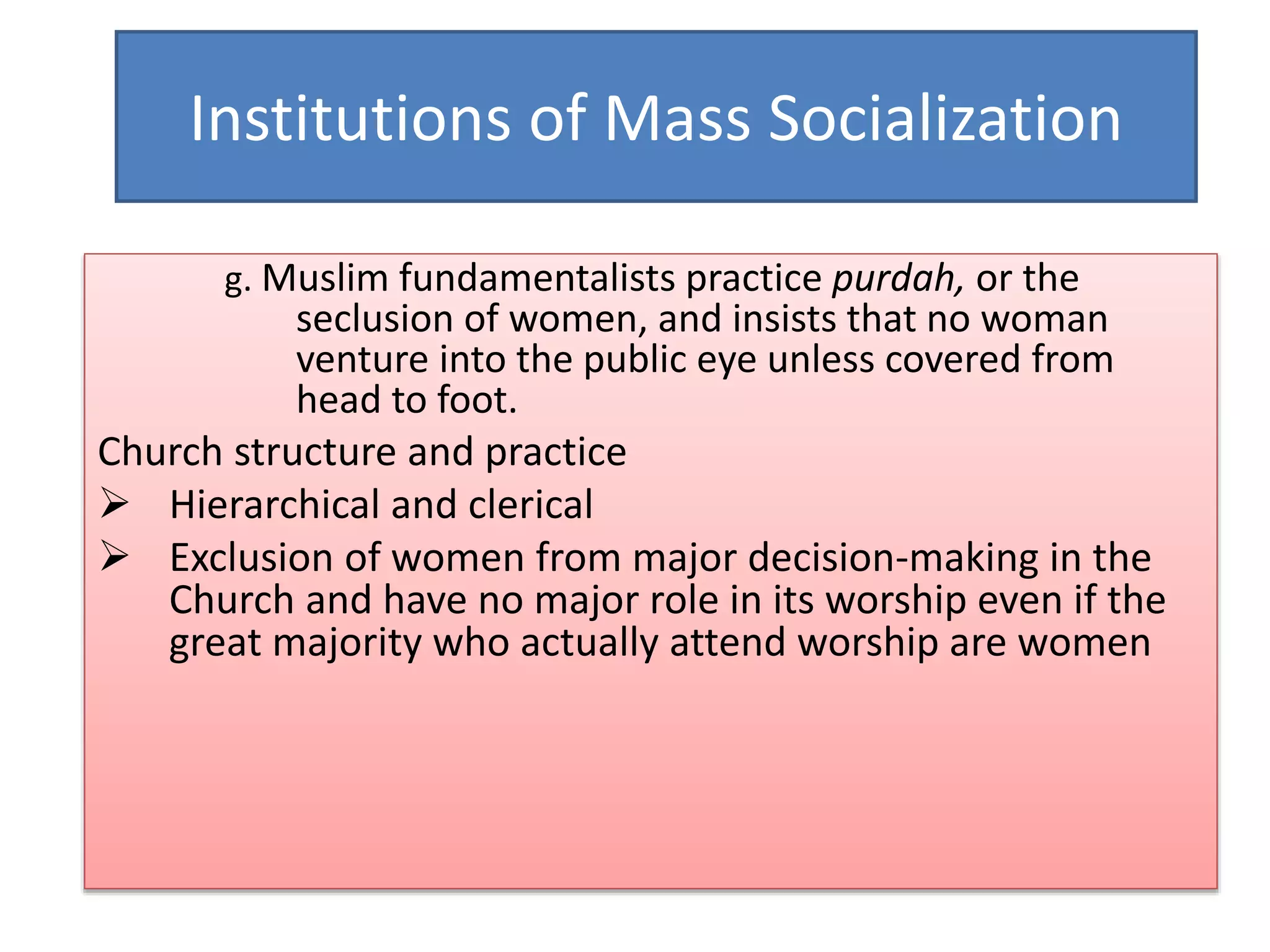 Institutions of Mass Socialization

g. Muslim fundamentalists practice purdah, or the seclusion of women, and insists that no woman venture into the public eye unless covered from head to foot.

Church structure and practice

➢ Hierarchical and clerical

➢ Exclusion of women from major decision-making in the Church and have no major role in its worship even if the great majority who actually attend worship are women